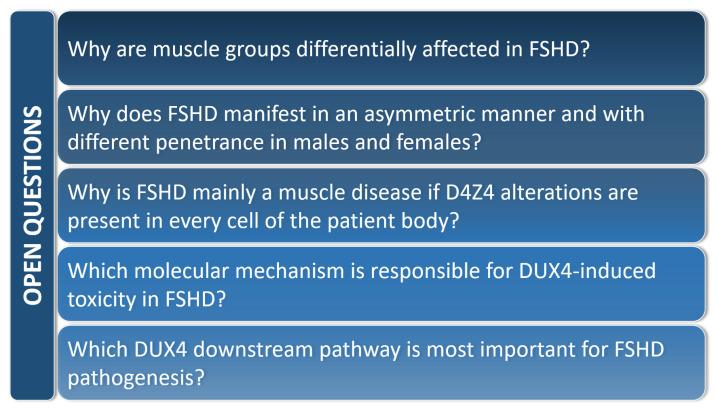 OPEN QUESTIONS

Why are muscle groups differentially affected in FSHD?

Why does FSHD manifest in an asymmetric manner and with different penetrance in males and females?

Why is FSHD mainly a muscle disease if D4Z4 alterations are present in every cell of the patient body?

Which molecular mechanism is responsible for DUX4-induced toxicity in FSHD?

Which DUX4 downstream pathway is most important for FSHD pathogenesis?